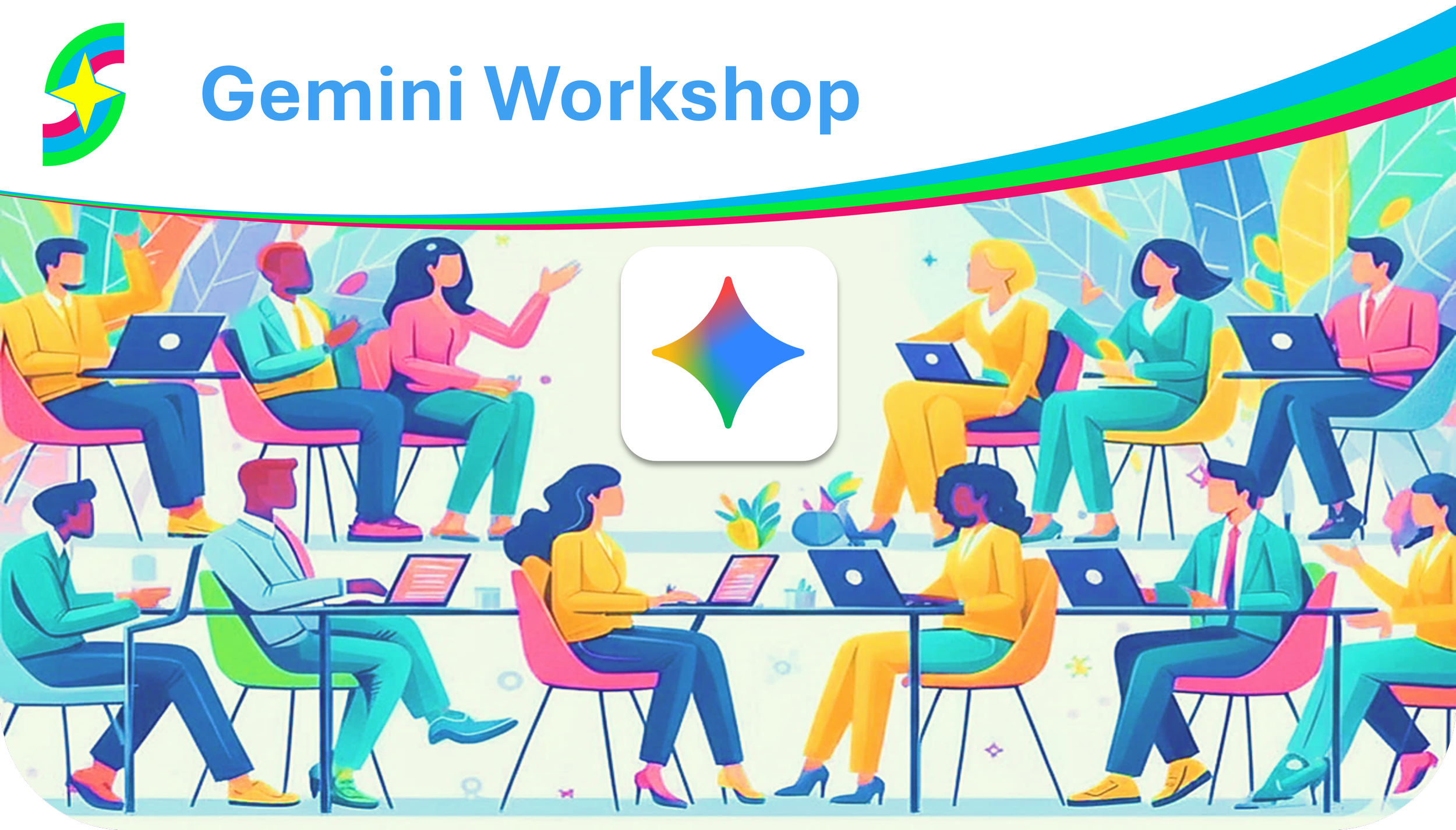 Gemini Workshop